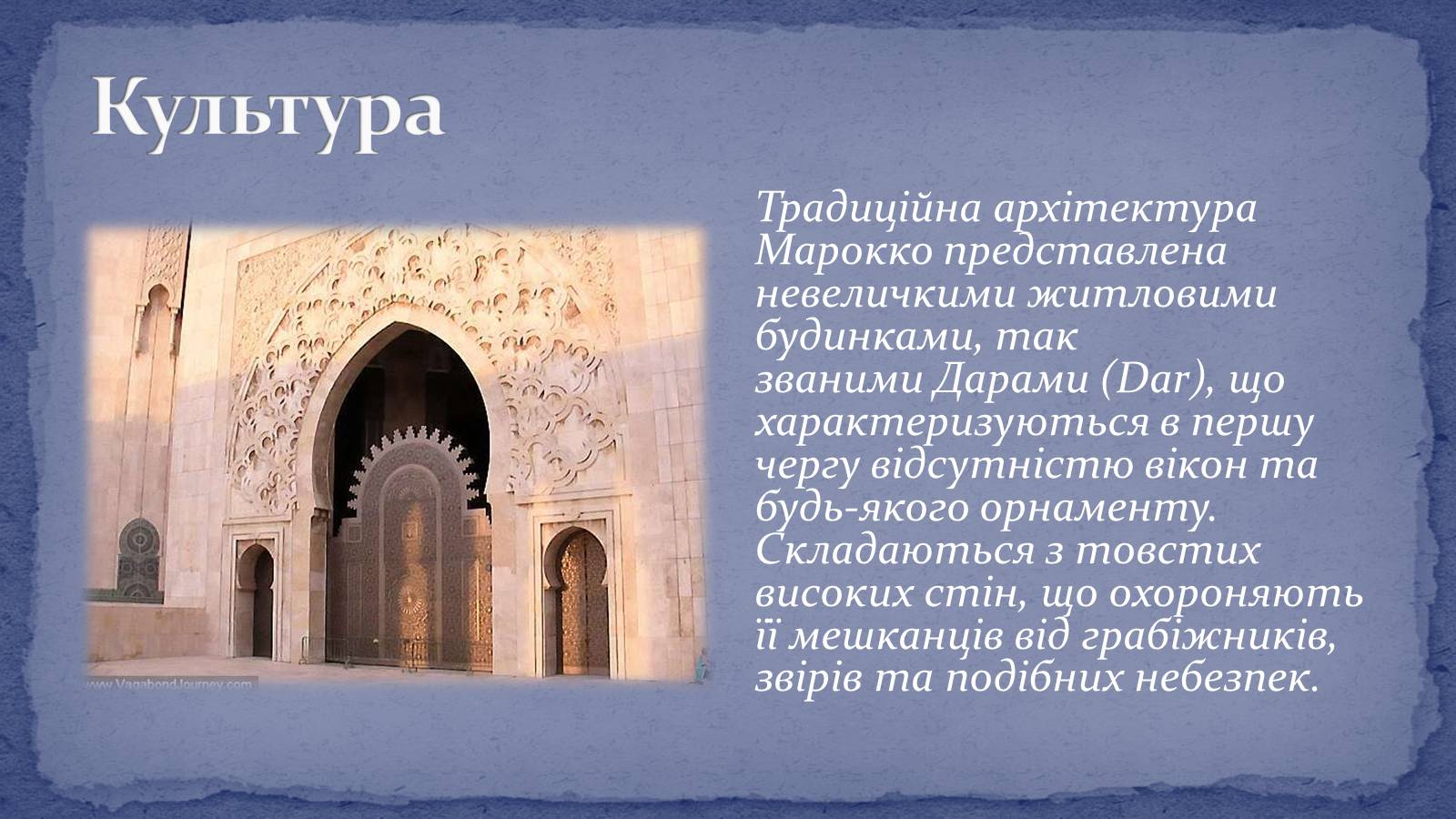 Культура

www.VagabondJourney.com

Традиційна архітектура Марокко представлена невеличкими житловими будинками, так званими Дарами (Dar), що характеризуються в першу чергу відсутністю вікон та будь-якого орнаменту. Складаються з товстих високих стін, що охороняють її мешканців від грабіжників, звірів та подібних небезпек.